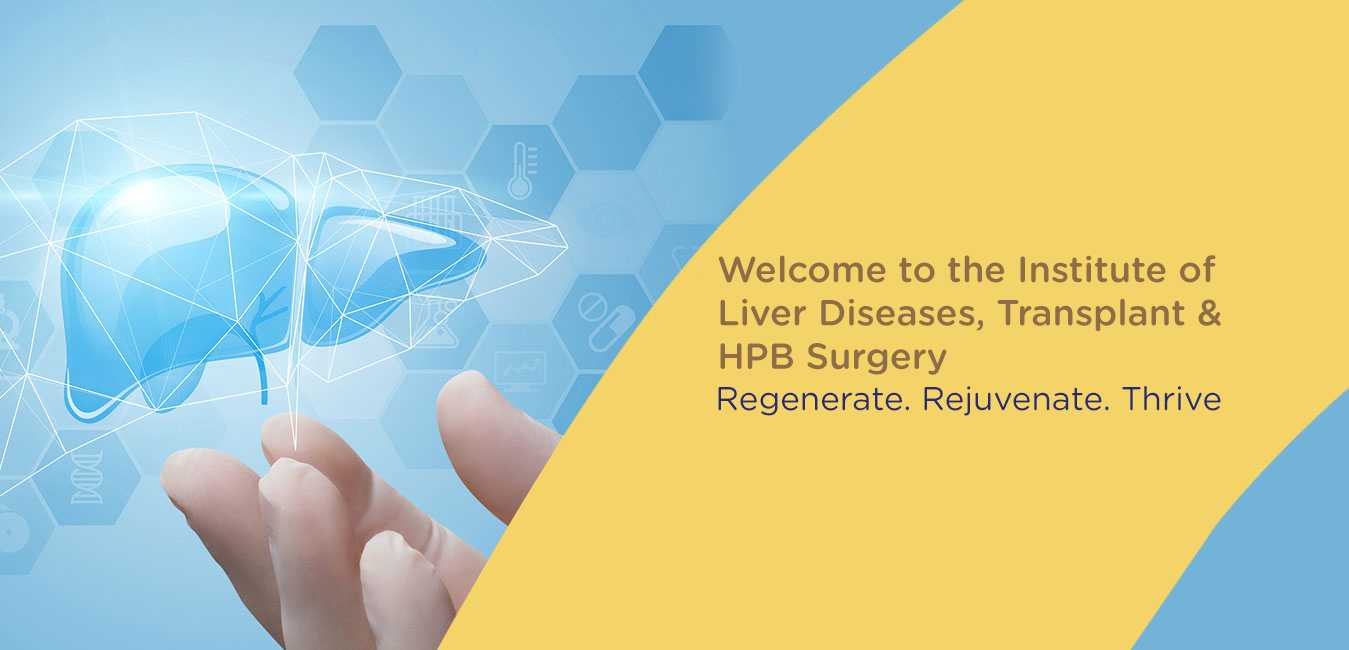 Welcome to the Institute of Liver Diseases, Transplant & HPB Surgery

Regenerate. Rejuvenate. Thrive